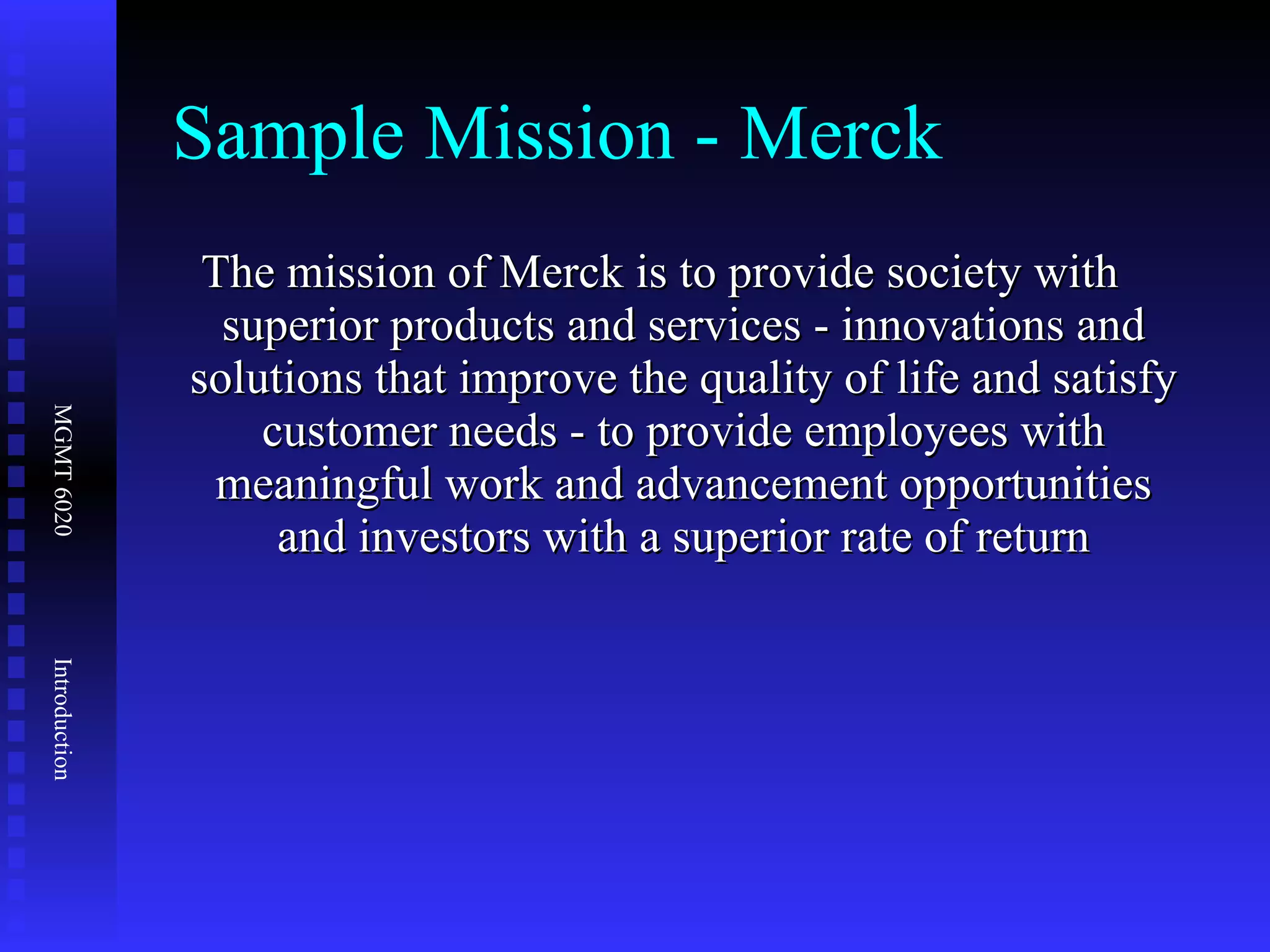 Sample Mission - Merck

The mission of Merck is to provide society with superior products and services - innovations and solutions that improve the quality of life and satisfy customer needs - to provide employees with meaningful work and advancement opportunities and investors with a superior rate of return

MGMT 6020

Introduction